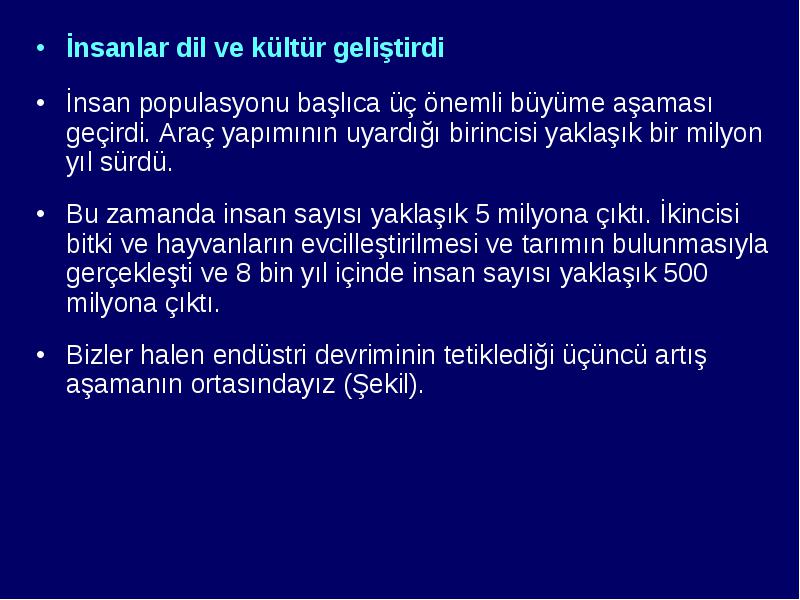 • İnsanlar dil ve kültür geliştirdi

• İnsan populasyonu başlıca üç önemli büyüme aşaması geçirdi. Araç yapımının uyardığı birincisi yaklaşık bir milyon yıl sürdü.

• Bu zamanda insan sayısı yaklaşık 5 milyona çıktı. İkincisi bitki ve hayvanların evcilleştirilmesi ve tarımın bulunmasıyla gerçekleşti ve 8 bin yıl içinde insan sayısı yaklaşık 500 milyona çıktı.

• Bizler halen endüstri devriminin tetiklediği üçüncü artış aşamanın ortasındayız (Şekil).